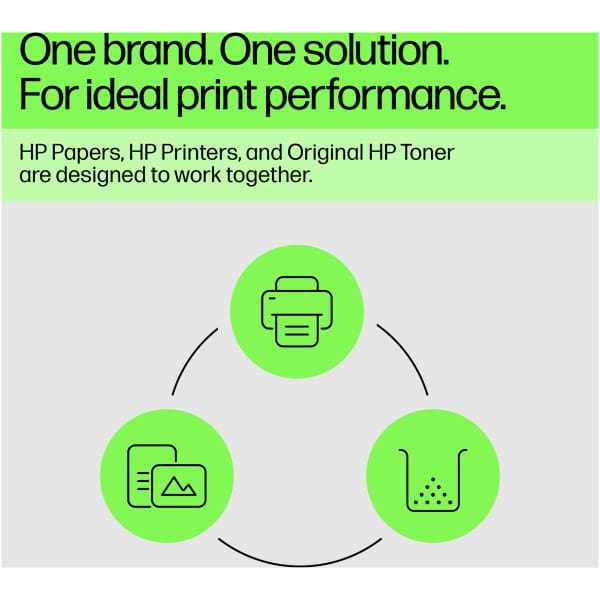 One brand. One solution. For ideal print performance.

HP Papers, HP Printers, and Original HP Toner are designed to work together.